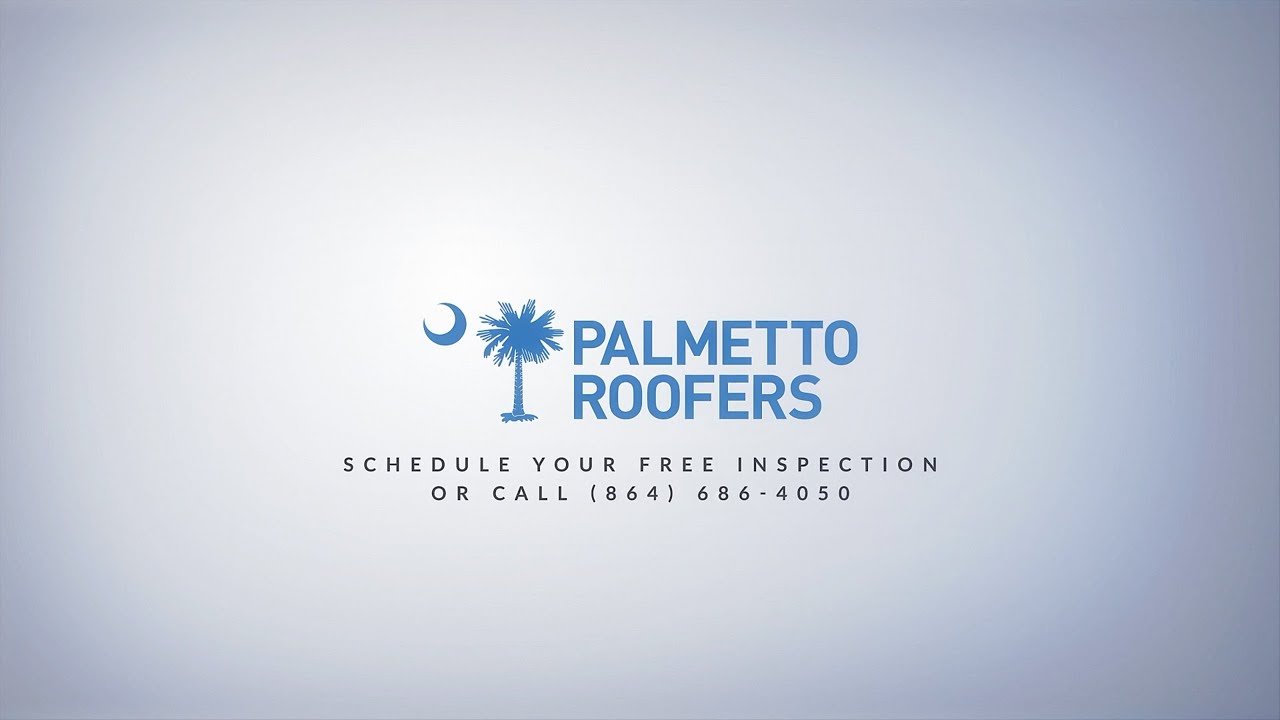 PALMETTO ROOFERS

SCHEDULE YOUR FREE INSPECTION
OR CALL (864) 686-4050